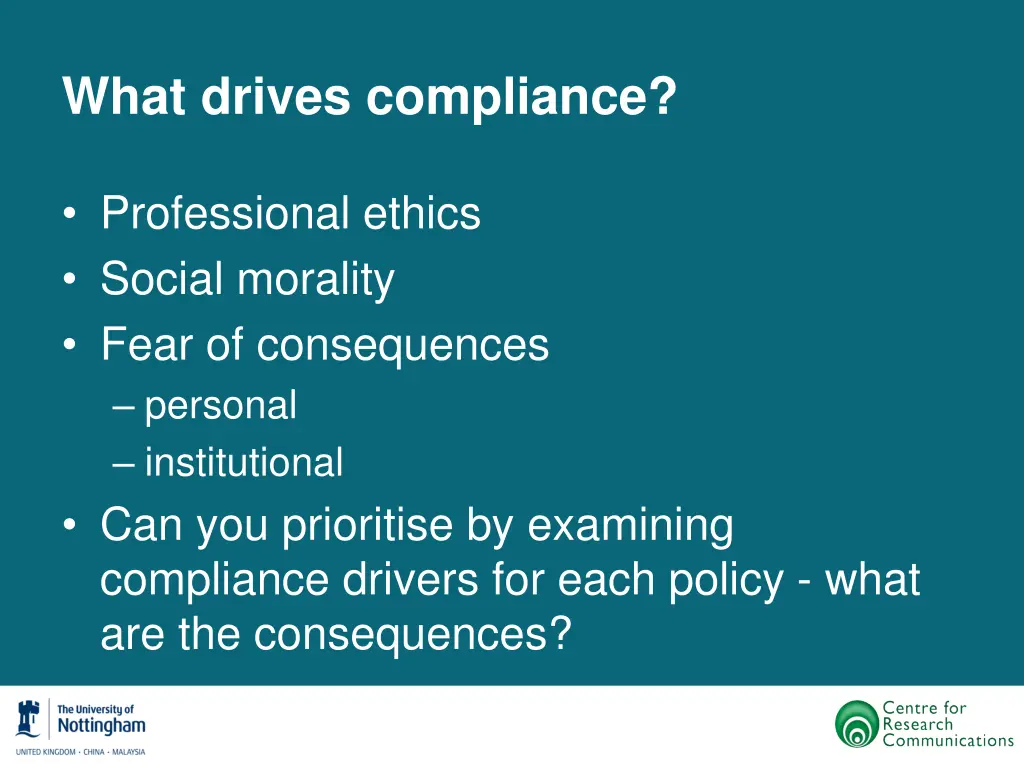 What drives compliance?

• Professional ethics
• Social morality
• Fear of consequences
– personal
– institutional
• Can you prioritise by examining compliance drivers for each policy - what are the consequences?

The University of Nottingham
UNITED KINGDOM · CHINA · MALAYSIA

Centre for Research Communications